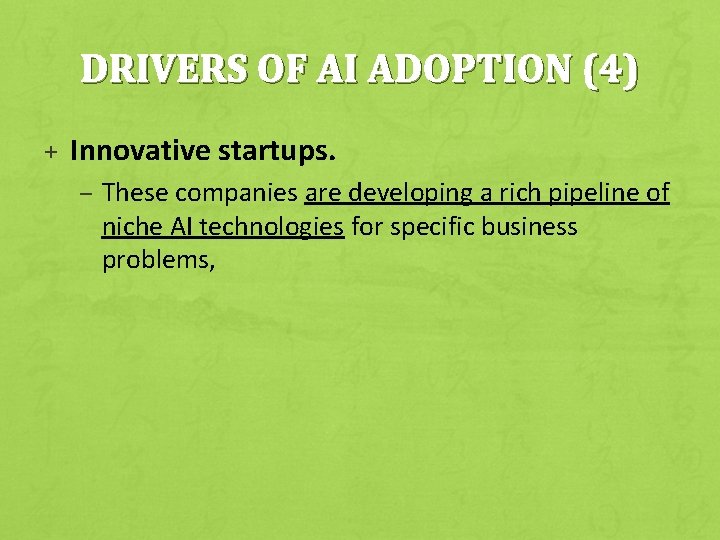 DRIVERS OF AI ADOPTION (4)

+ Innovative startups.

– These companies are developing a rich pipeline of niche AI technologies for specific business problems,